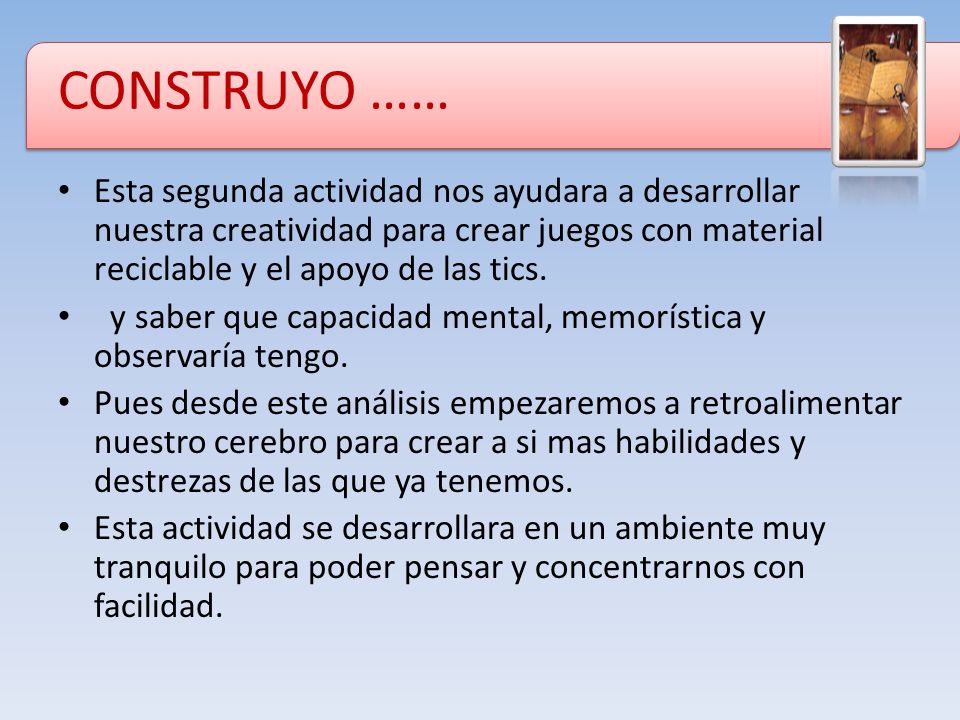 CONSTRUYO ……

• Esta segunda actividad nos ayudara a desarrollar nuestra creatividad para crear juegos con material reciclable y el apoyo de las tics.

• y saber que capacidad mental, memorística y observaría tengo.

• Pues desde este análisis empezaremos a retroalimentar nuestro cerebro para crear a si mas habilidades y destrezas de las que ya tenemos.

• Esta actividad se desarrollara en un ambiente muy tranquilo para poder pensar y concentrarnos con facilidad.